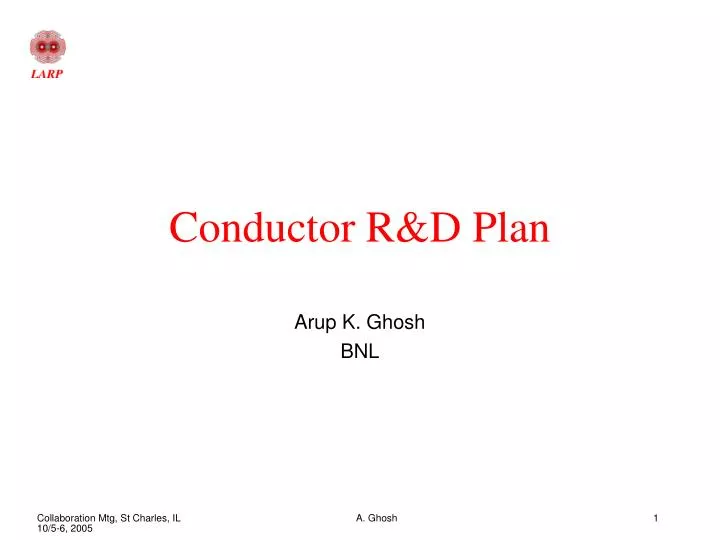 LARP

Conductor R&D Plan

Arup K. Ghosh
BNL

Collaboration Mtg, St Charles, IL
10/5-6, 2005

A. Ghosh

1